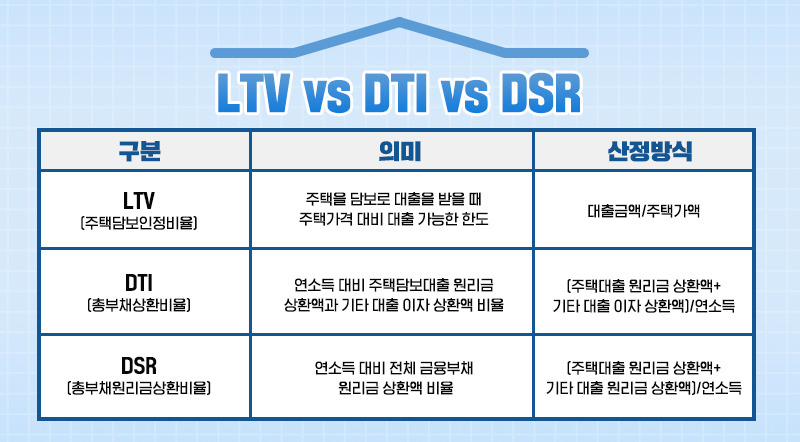 LTV vs DTI vs DSR

| 구분 | 의미 | 산정방식 |
|---|---|---|
| LTV (주택담보인정비율) | 주택을 담보로 대출을 받을 때 주택가격 대비 대출 가능한 한도 | 대출금액/주택가액 |
| DTI (총부채상환비율) | 연소득 대비 주택담보대출 원리금 상환액과 기타 대출 이자 상환액 비율 | (주택대출 원리금 상환액+ 기타 대출 이자 상환액)/연소득 |
| DSR (총부채원리금상환비율) | 연소득 대비 전체 금융부채 원리금 상환액 비율 | (주택대출 원리금 상환액+ 기타 대출 원리금 상환액)/연소득 |